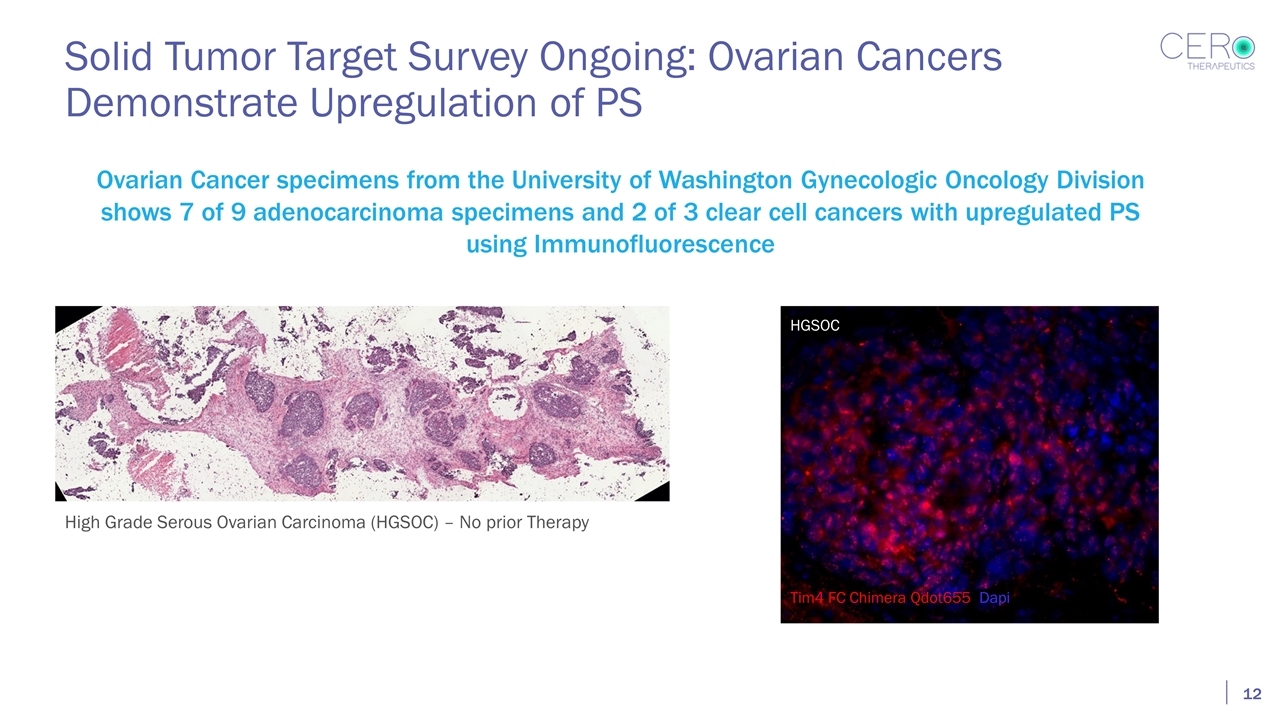 Solid Tumor Target Survey Ongoing: Ovarian Cancers Demonstrate Upregulation of PS

CERO THERAPEUTICS

Ovarian Cancer specimens from the University of Washington Gynecologic Oncology Division shows 7 of 9 adenocarcinoma specimens and 2 of 3 clear cell cancers with upregulated PS using Immunofluorescence

High Grade Serous Ovarian Carcinoma (HGSOC) – No prior Therapy

HGSOC

Tim4 FC Chimera Qdot655 Dapi

12